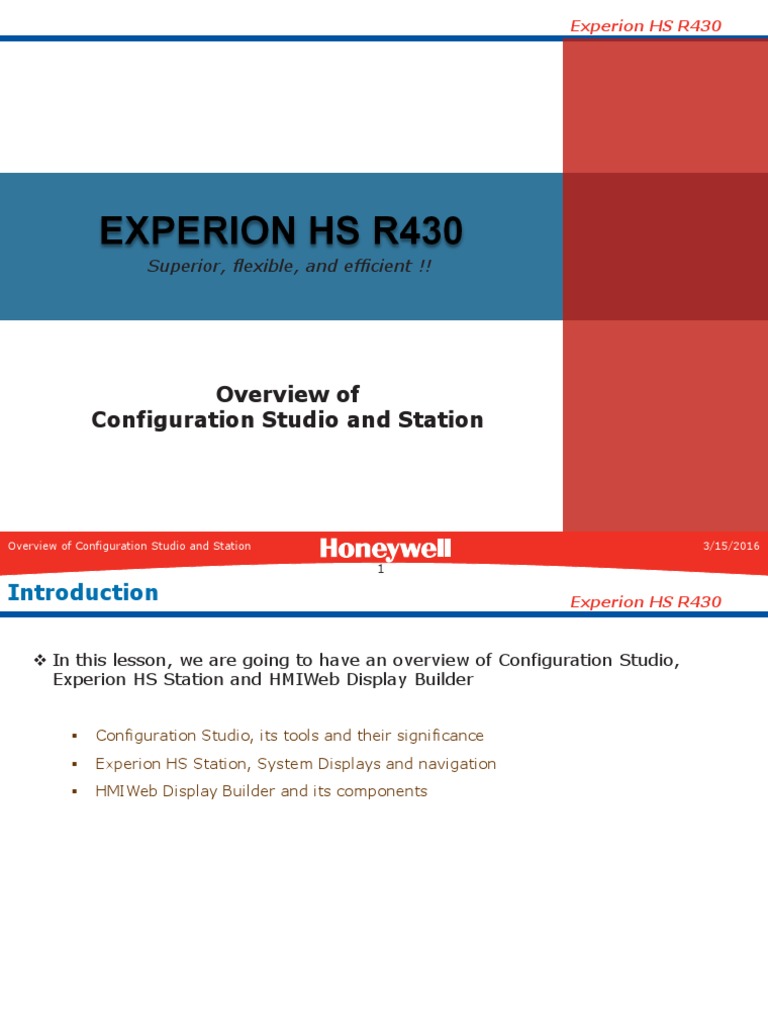 Experion HS R430

EXPERION HS R430
Superior, flexible, and efficient !!

Overview of
Configuration Studio and Station

Overview of Configuration Studio and Station
Honeywell
3/15/2016
1

Introduction
Experion HS R430

❖ In this lesson, we are going to have an overview of Configuration Studio, Experion HS Station and HMIWeb Display Builder

▪ Configuration Studio, its tools and their significance
▪ Experion HS Station, System Displays and navigation
▪ HMIWeb Display Builder and its components